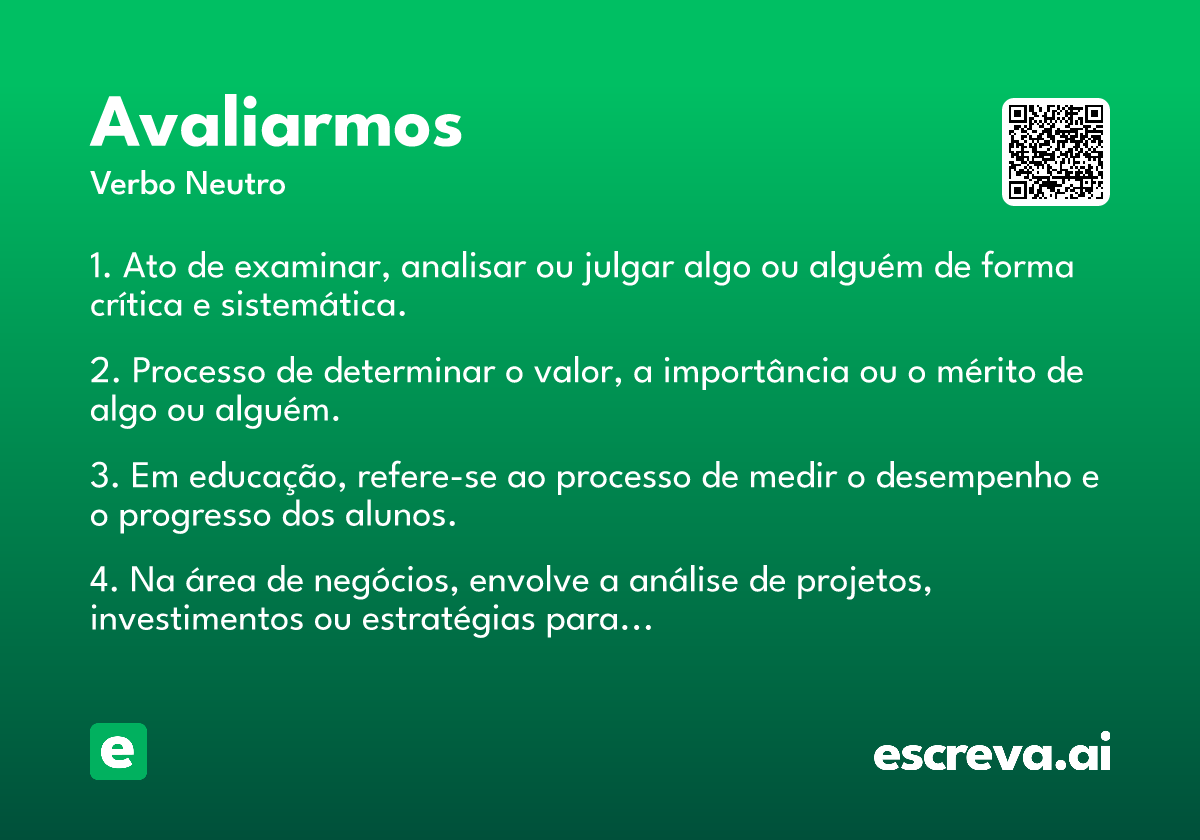 Avaliarmos

Verbo Neutro

1. Ato de examinar, analisar ou julgar algo ou alguém de forma crítica e sistemática.

2. Processo de determinar o valor, a importância ou o mérito de algo ou alguém.

3. Em educação, refere-se ao processo de medir o desempenho e o progresso dos alunos.

4. Na área de negócios, envolve a análise de projetos, investimentos ou estratégias para...

e

escreva.ai